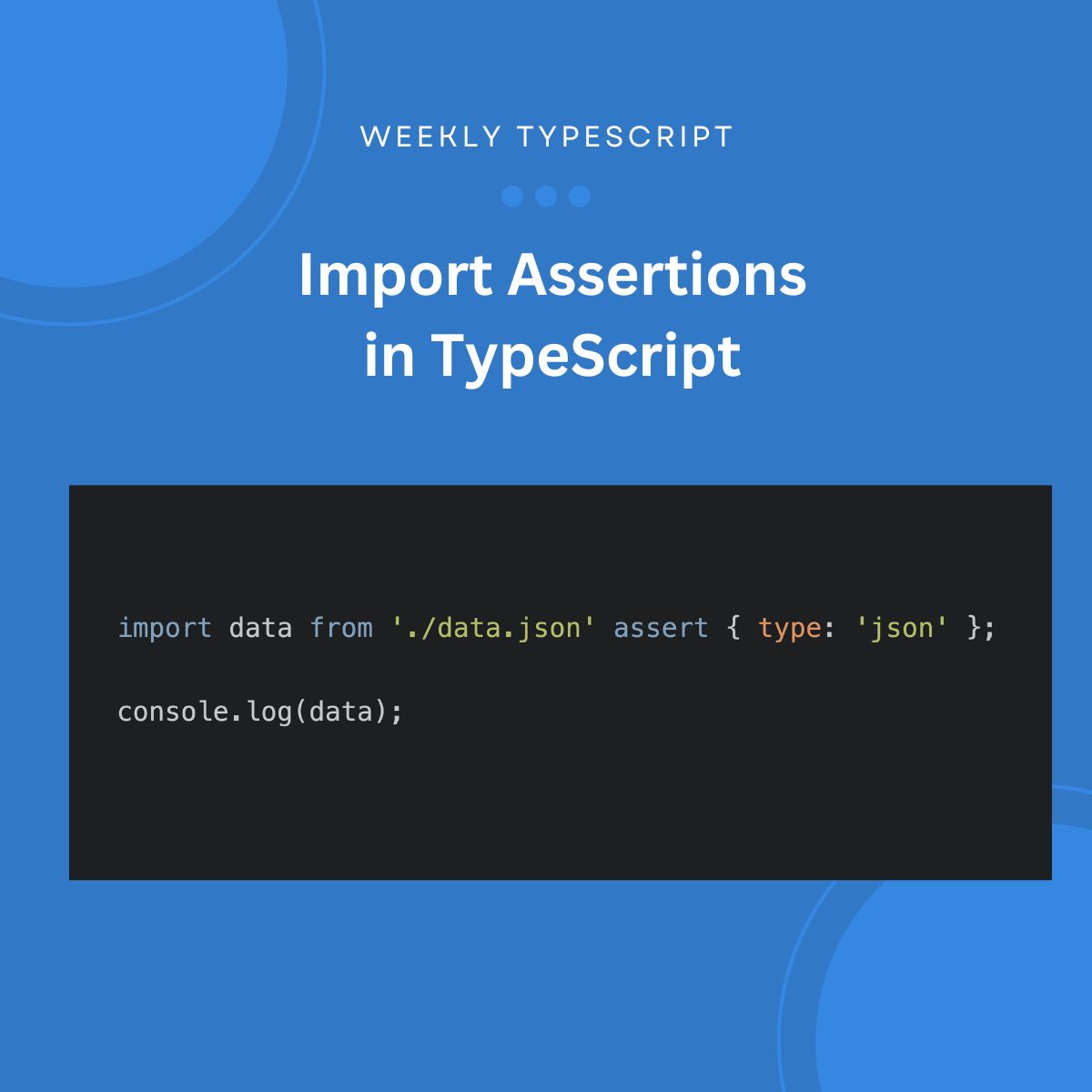 WEEKLY TYPESCRIPT

Import Assertions in TypeScript

import data from './data.json' assert { type: 'json' };

console.log(data);